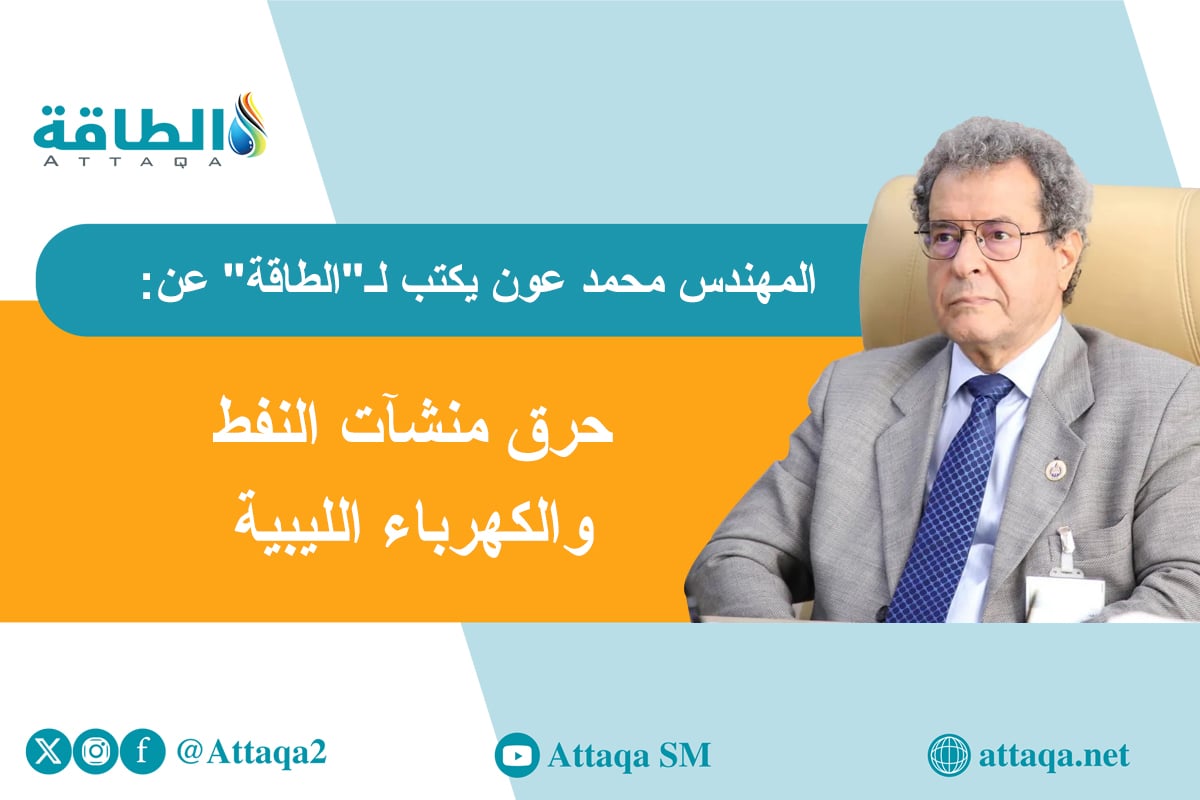 الطاقة
ATTAQA

المهندس محمد عون يكتب لـ"الطاقة" عن:

حرق منشآت النفط والكهرباء الليبية

@Attaqa2

Attaqa SM

attaqa.net